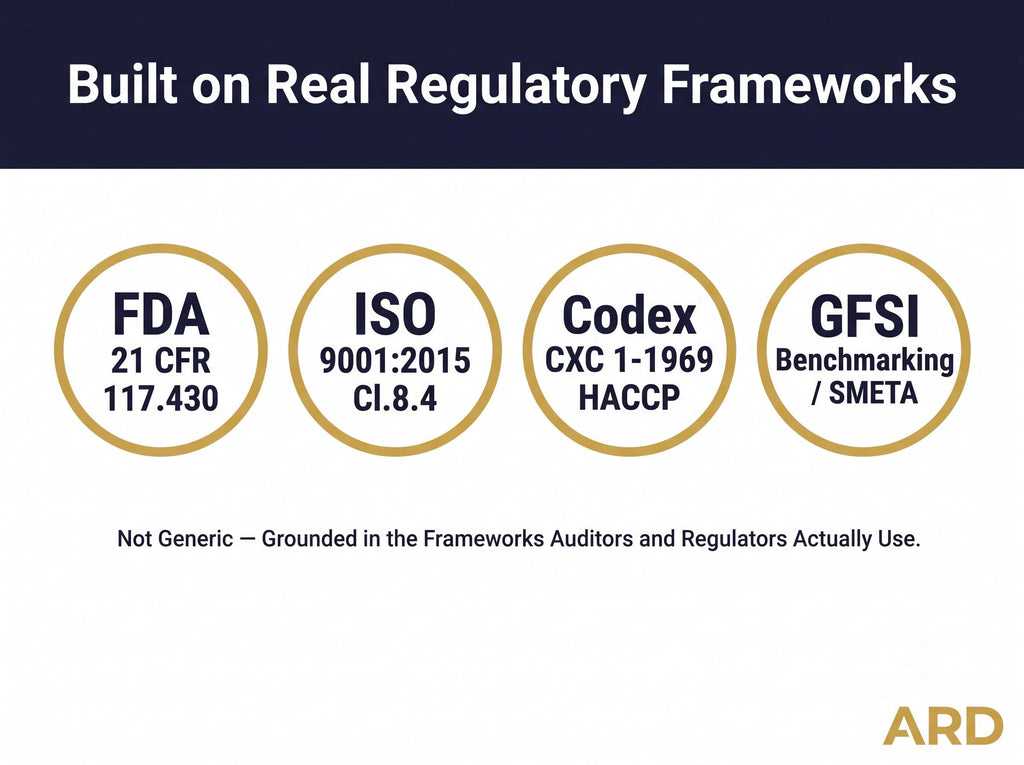 Built on Real Regulatory Frameworks

FDA
21 CFR
117.430

ISO
9001:2015
Cl.8.4

Codex
CXC 1-1969
HACCP

GFSI
Benchmarking
/ SMETA

Not Generic — Grounded in the Frameworks Auditors and Regulators Actually Use.

ARD